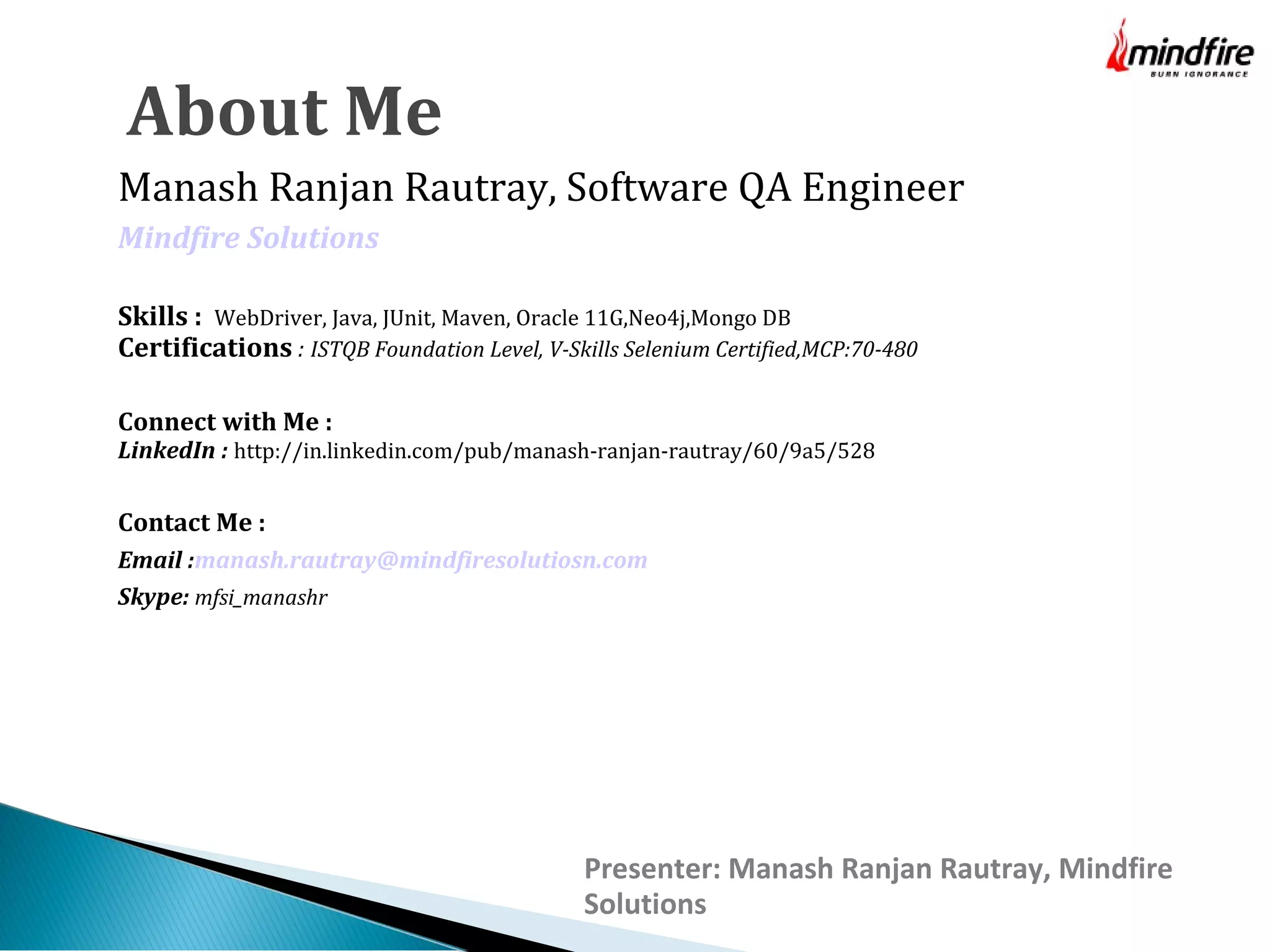 mindfire
BURN IGNORANCE

About Me

Manash Ranjan Rautray, Software QA Engineer

Mindfire Solutions

Skills : WebDriver, Java, JUnit, Maven, Oracle 11G,Neo4j,Mongo DB
Certifications : ISTQB Foundation Level, V-Skills Selenium Certified,MCP:70-480

Connect with Me :
LinkedIn : http://in.linkedin.com/pub/manash-ranjan-rautray/60/9a5/528

Contact Me :
Email :manash.rautray@mindfiresolutiosn.com
Skype: mfsi_manashr

Presenter: Manash Ranjan Rautray, Mindfire Solutions